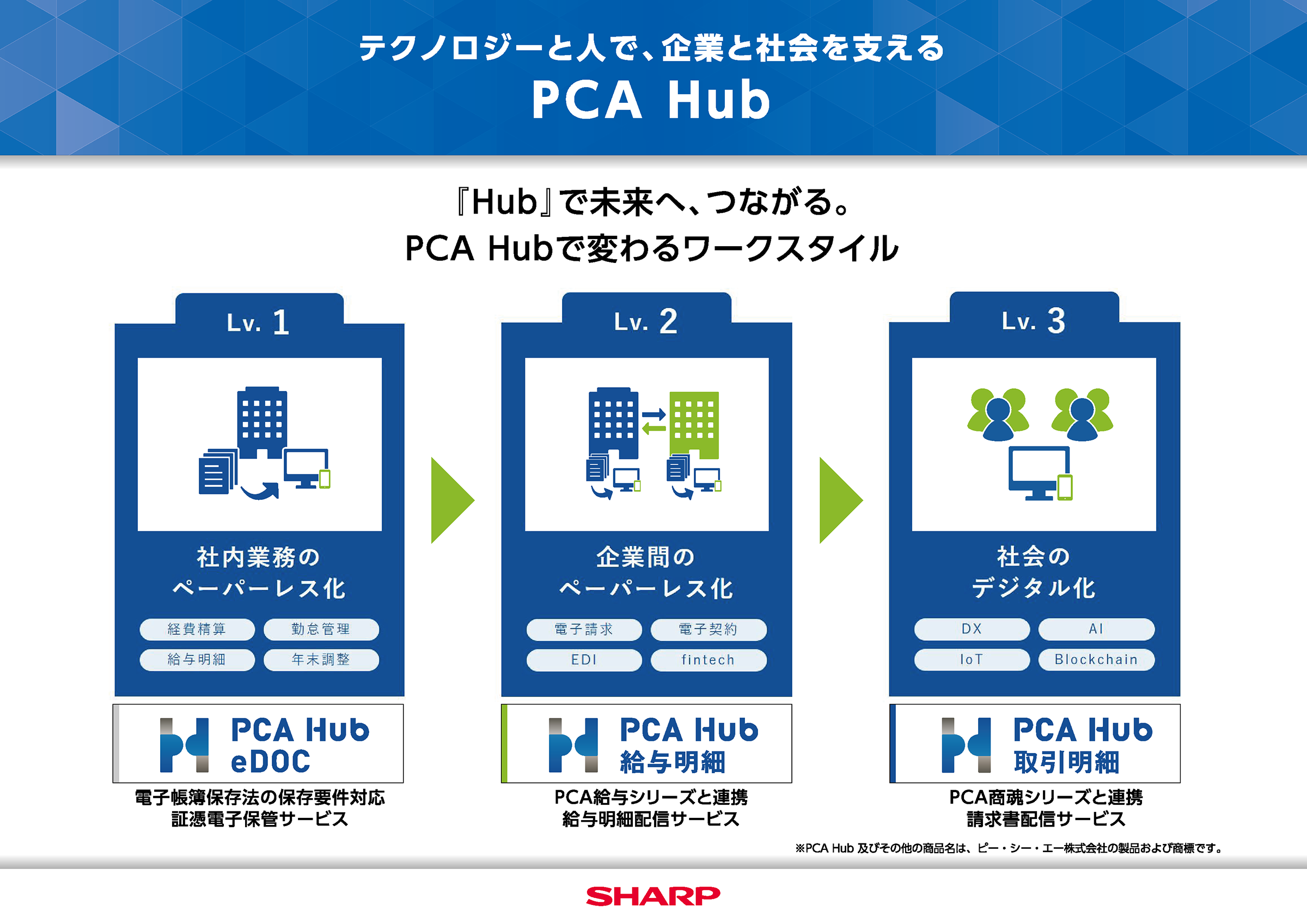 テクノロジーと人で、企業と社会を支える
PCA Hub

『Hub』で未来へ、つながる。
PCA Hubで変わるワークスタイル

Lv. 1

社内業務の
ペーパーレス化

経費精算
勤怠管理
給与明細
年末調整

PCA Hub
eDOC

電子帳簿保存法の保存要件対応
証憑電子保管サービス

Lv. 2

企業間の
ペーパーレス化

電子請求
電子契約
EDI
fintech

PCA Hub
給与明細

PCA給与シリーズと連携
給与明細配信サービス

Lv. 3

社会の
デジタル化

DX
AI
IoT
Blockchain

PCA Hub
取引明細

PCA商魂シリーズと連携
請求書配信サービス

※PCA Hub 及びその他の商品名は、ピー・シー・エー株式会社の製品および商標です。

SHARP